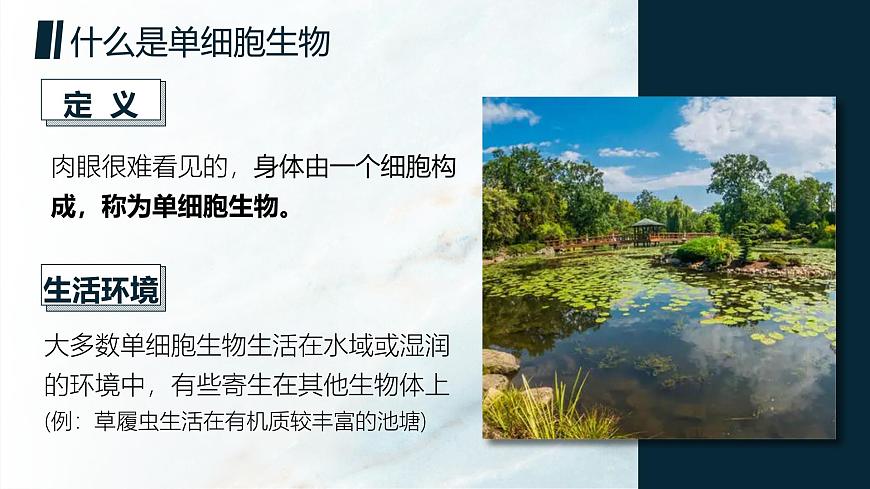 什么是单细胞生物

定 义

肉眼很难看见的，身体由一个细胞构成，称为单细胞生物。

生活环境

大多数单细胞生物生活在水域或湿润的环境中，有些寄生在其他生物体上

(例：草履虫生活在有机质较丰富的池塘)